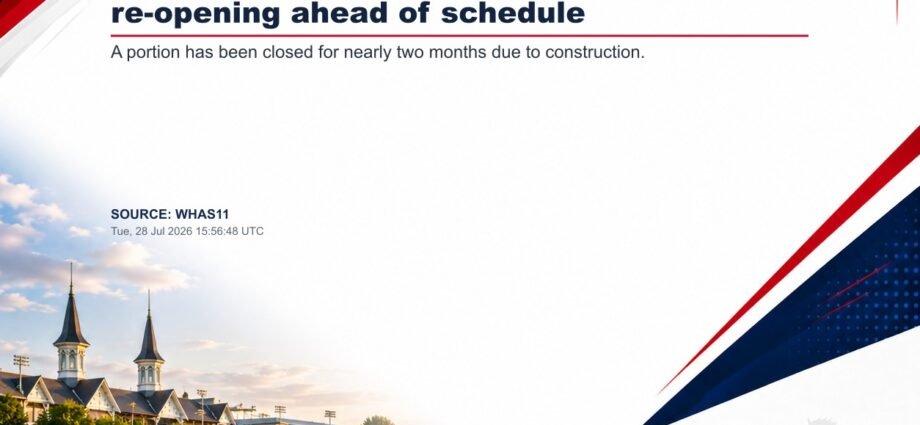 re-opening ahead of schedule

A portion has been closed for nearly two months due to construction.

SOURCE: WHAS11

Tue, 28 Jul 2026 15:56:48 UTC